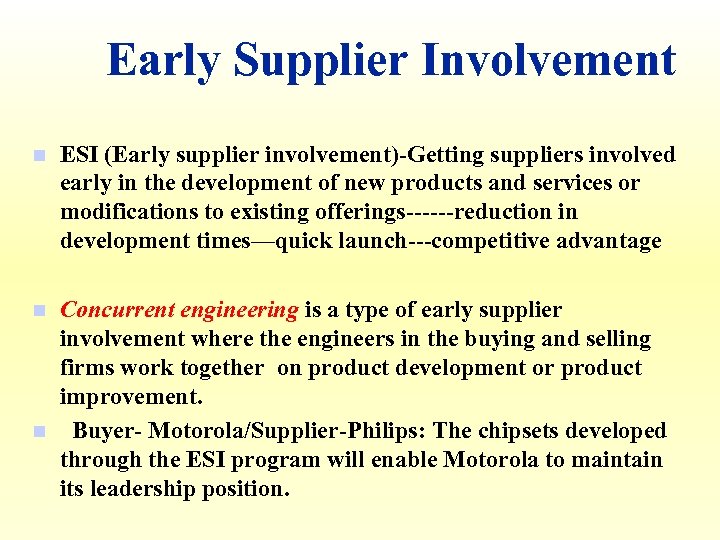 Early Supplier Involvement

ESI (Early supplier involvement)-Getting suppliers involved early in the development of new products and services or modifications to existing offerings------reduction in development times—quick launch---competitive advantage

Concurrent engineering is a type of early supplier involvement where the engineers in the buying and selling firms work together on product development or product improvement.

Buyer- Motorola/Supplier-Philips: The chipsets developed through the ESI program will enable Motorola to maintain its leadership position.